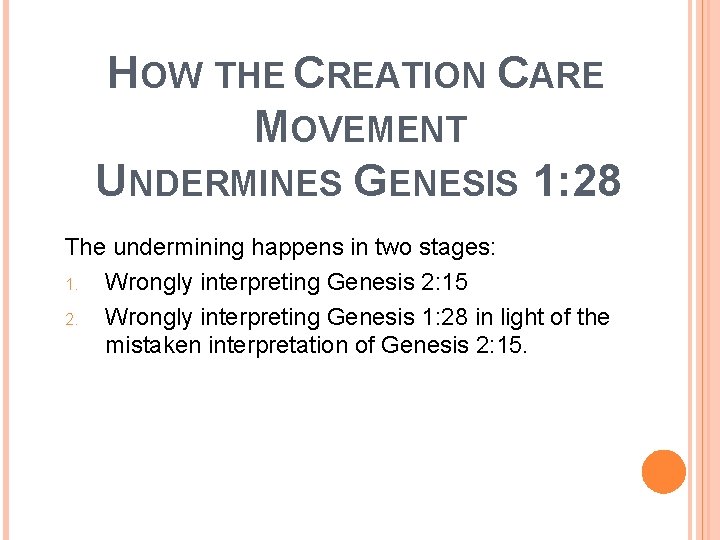 HOW THE CREATION CARE MOVEMENT UNDERMINES GENESIS 1:28

The undermining happens in two stages:

1. Wrongly interpreting Genesis 2:15
2. Wrongly interpreting Genesis 1:28 in light of the mistaken interpretation of Genesis 2:15.